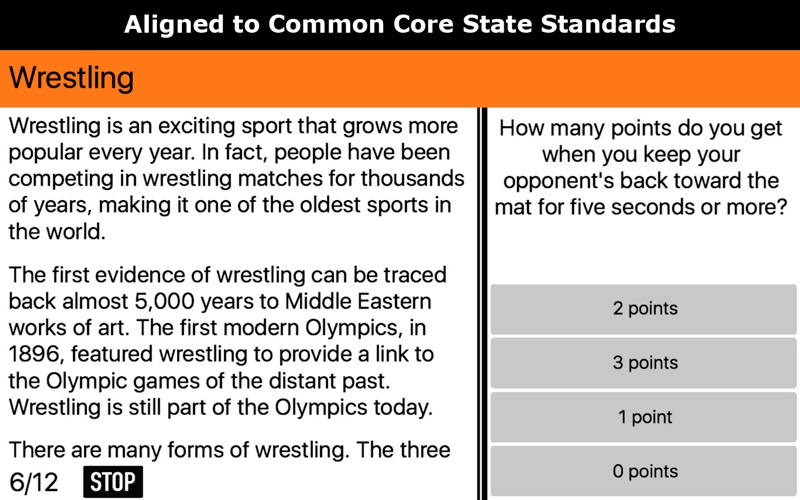 Aligned to Common Core State Standards

Wrestling

Wrestling is an exciting sport that grows more popular every year. In fact, people have been competing in wrestling matches for thousands of years, making it one of the oldest sports in the world.

The first evidence of wrestling can be traced back almost 5,000 years to Middle Eastern works of art. The first modern Olympics, in 1896, featured wrestling to provide a link to the Olympic games of the distant past. Wrestling is still part of the Olympics today.

There are many forms of wrestling. The three

6/12 STOP

How many points do you get when you keep your opponent's back toward the mat for five seconds or more?

2 points

3 points

1 point

0 points